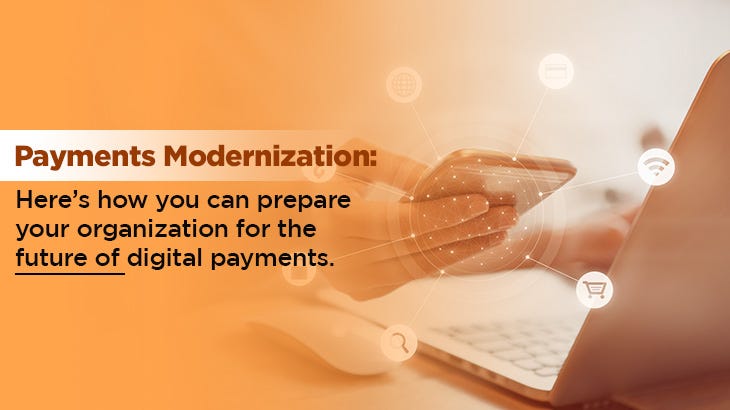 Payments Modernization:

Here's how you can prepare your organization for the future of digital payments.